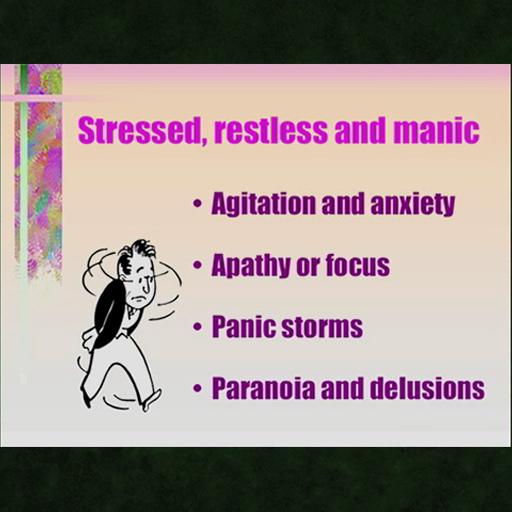 Stressed, restless and manic

• Agitation and anxiety
• Apathy or focus
• Panic storms
• Paranoia and delusions